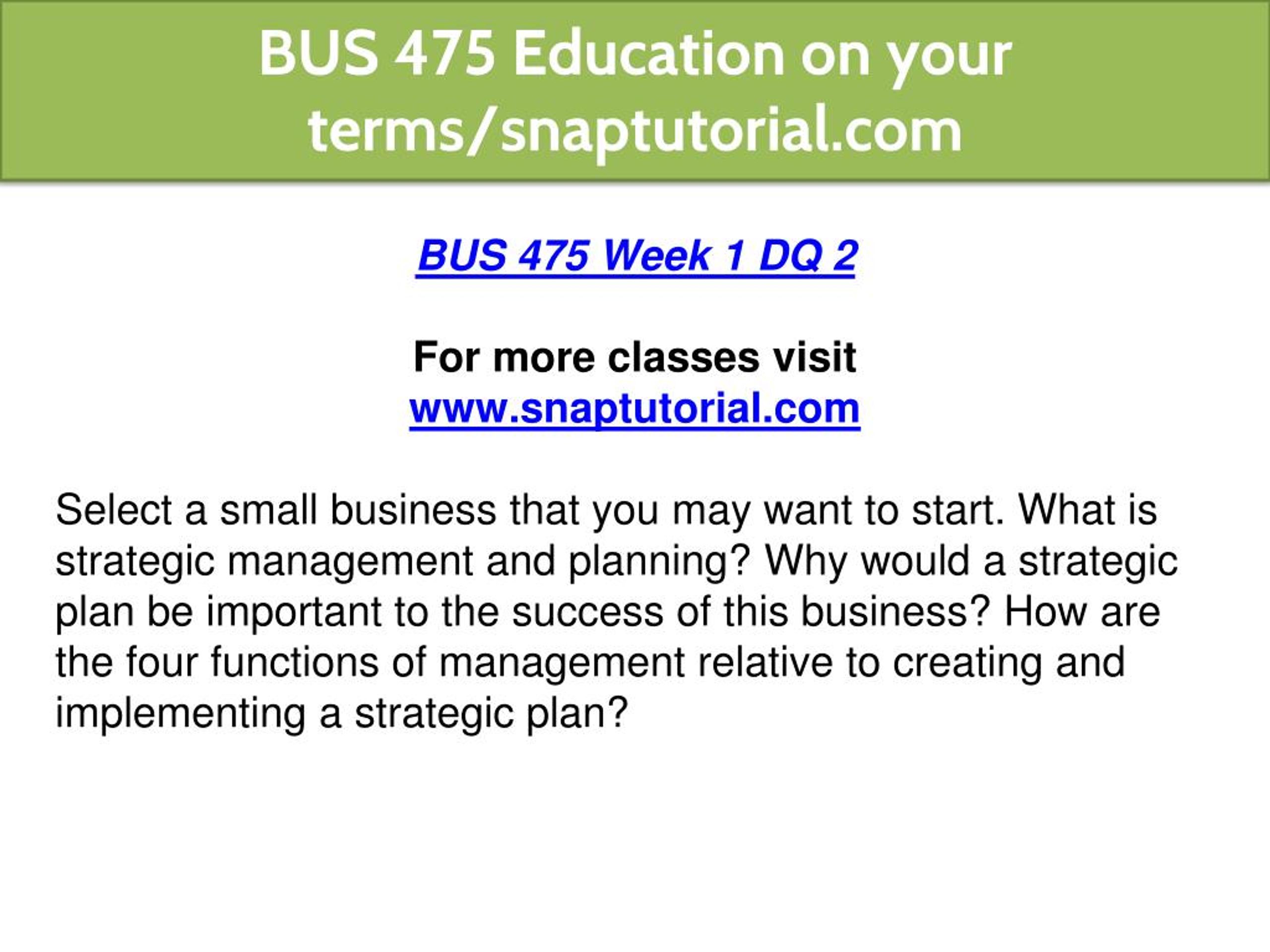 BUS 475 Education on your terms/snaptutorial.com

BUS 475 Week 1 DQ 2

For more classes visit
www.snaptutorial.com

Select a small business that you may want to start. What is strategic management and planning? Why would a strategic plan be important to the success of this business? How are the four functions of management relative to creating and implementing a strategic plan?